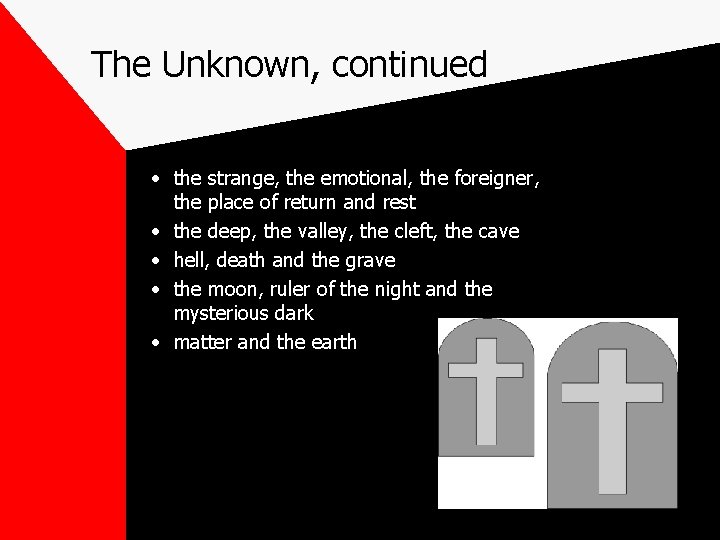 The Unknown, continued

• the strange, the emotional, the foreigner, the place of return and rest
• the deep, the valley, the cleft, the cave
• hell, death and the grave
• the moon, ruler of the night and the mysterious dark
• matter and the earth